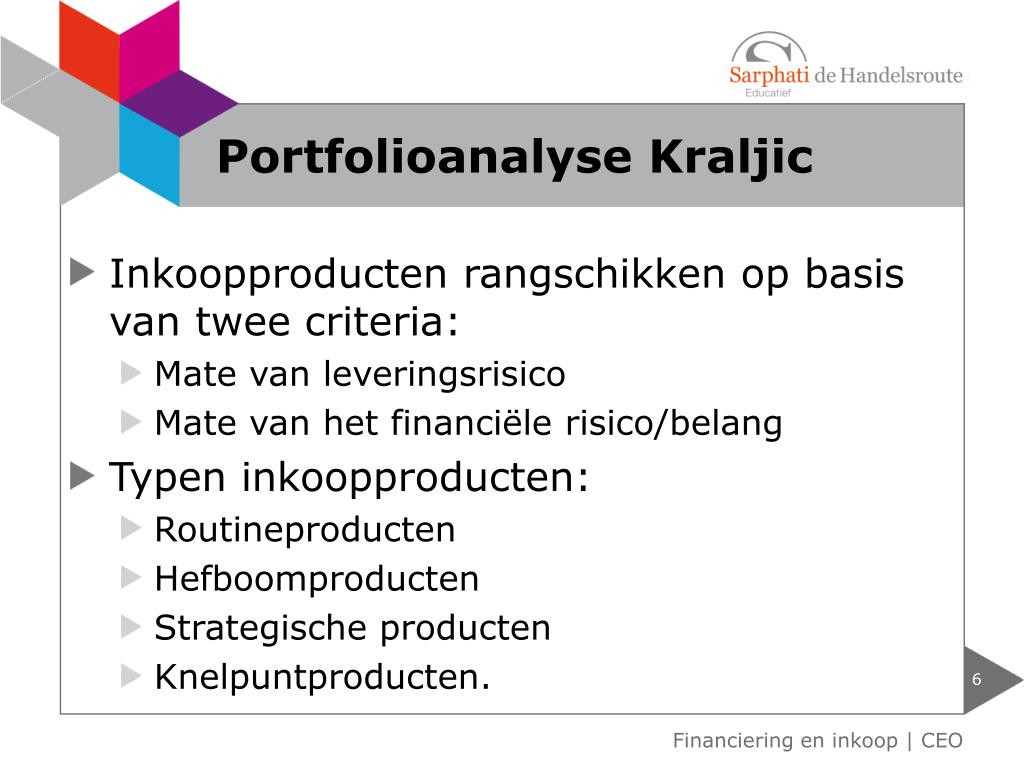 Sarphati de Handelsroute
Educatief

Portfolioanalyse Kraljic

Inkoopproducten rangschikken op basis van twee criteria:
Mate van leveringsrisico
Mate van het financiële risico/belang

Typen inkoopproducten:
Routineproducten
Hefboomproducten
Strategische producten
Knelpuntproducten.

6

Financiering en inkoop | CEO